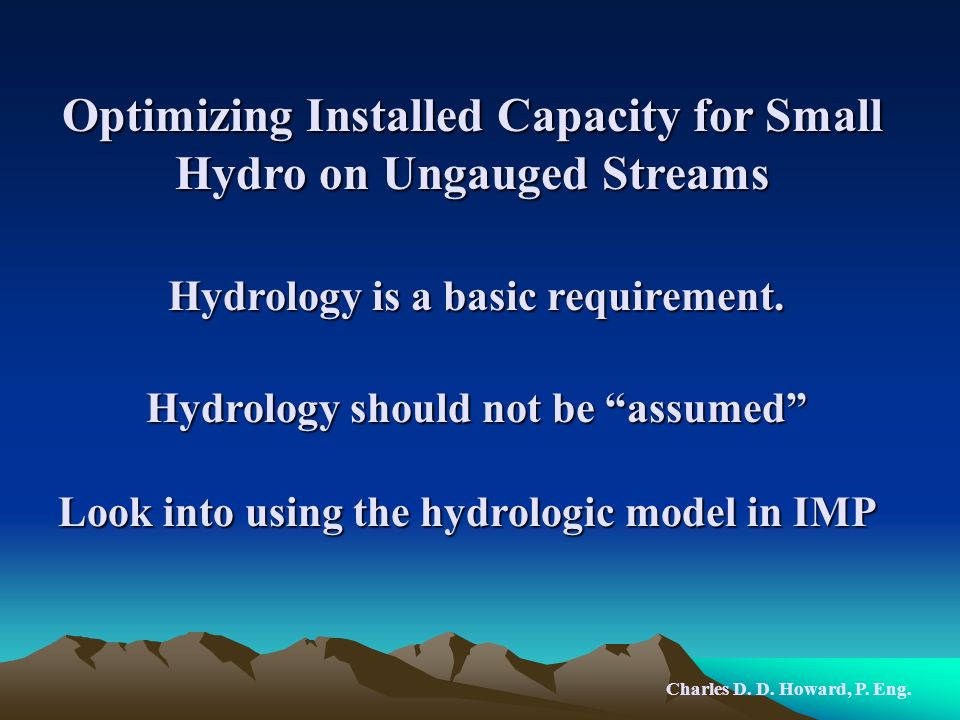 Optimizing Installed Capacity for Small Hydro on Ungauged Streams

Hydrology is a basic requirement.

Hydrology should not be “assumed”

Look into using the hydrologic model in IMP

Charles D. D. Howard, P. Eng.